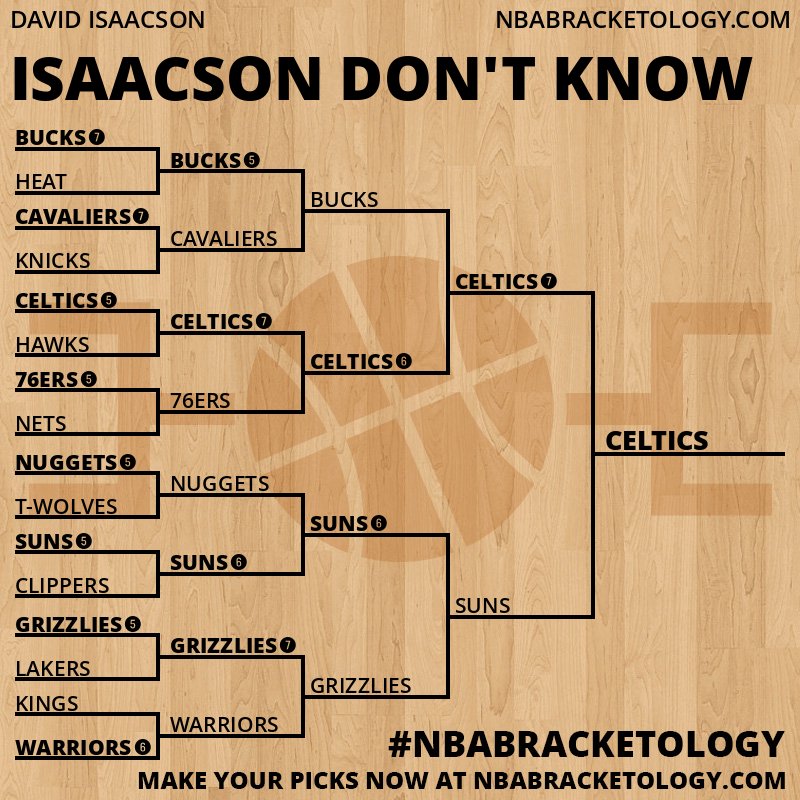 DAVID ISAACSON NBABRACKETOLOGY.COM

ISAACSON DON'T KNOW

BUCKS 7
HEAT
CAVALIERS 7
KNICKS
CELTICS 5
HAWKS
76ERS 5
NETS
NUGGETS 5
T-WOLVES
SUNS 5
CLIPPERS
GRIZZLIES 5
LAKERS
KINGS
WARRIORS 6

BUCKS 5
CAVALIERS
CELTICS 7
76ERS
NUGGETS
SUNS 6
GRIZZLIES 7
WARRIORS

BUCKS
CELTICS 6
SUNS 6
GRIZZLIES

CELTICS 7
SUNS

CELTICS

#NBABRACKETOLOGY
MAKE YOUR PICKS NOW AT NBABRACKETOLOGY.COM